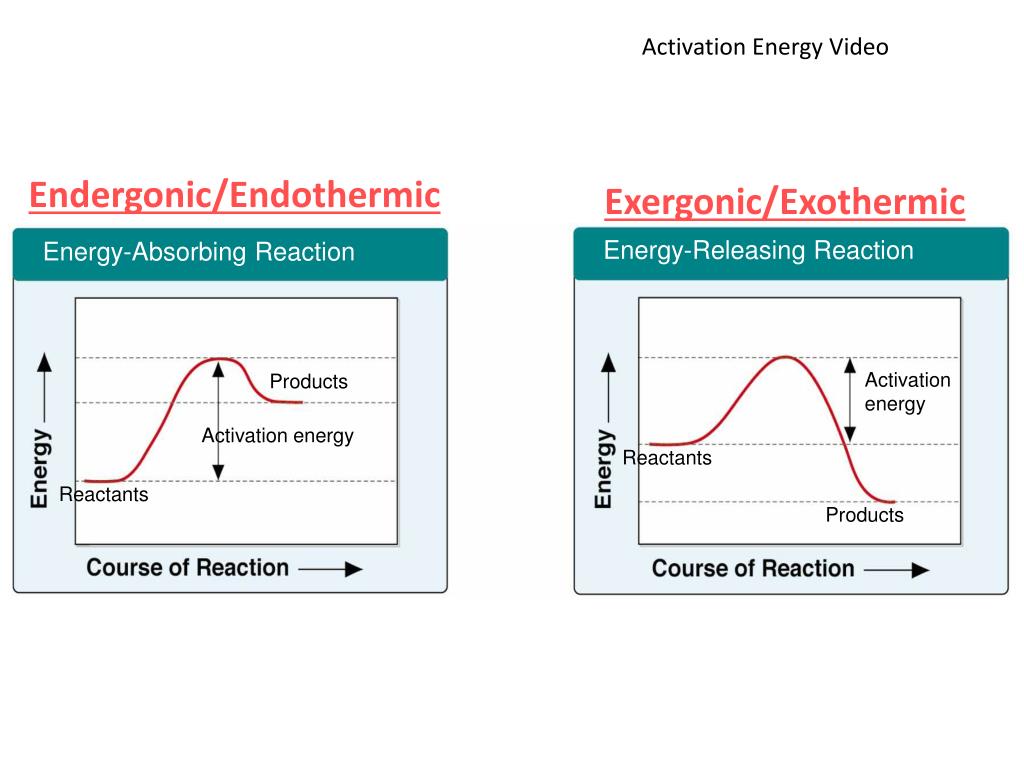 Activation Energy Video

Endergonic/Endothermic

Energy-Absorbing Reaction

Energy

Products

Activation energy

Reactants

Course of Reaction

Exergonic/Exothermic

Energy-Releasing Reaction

Energy

Activation energy

Reactants

Products

Course of Reaction